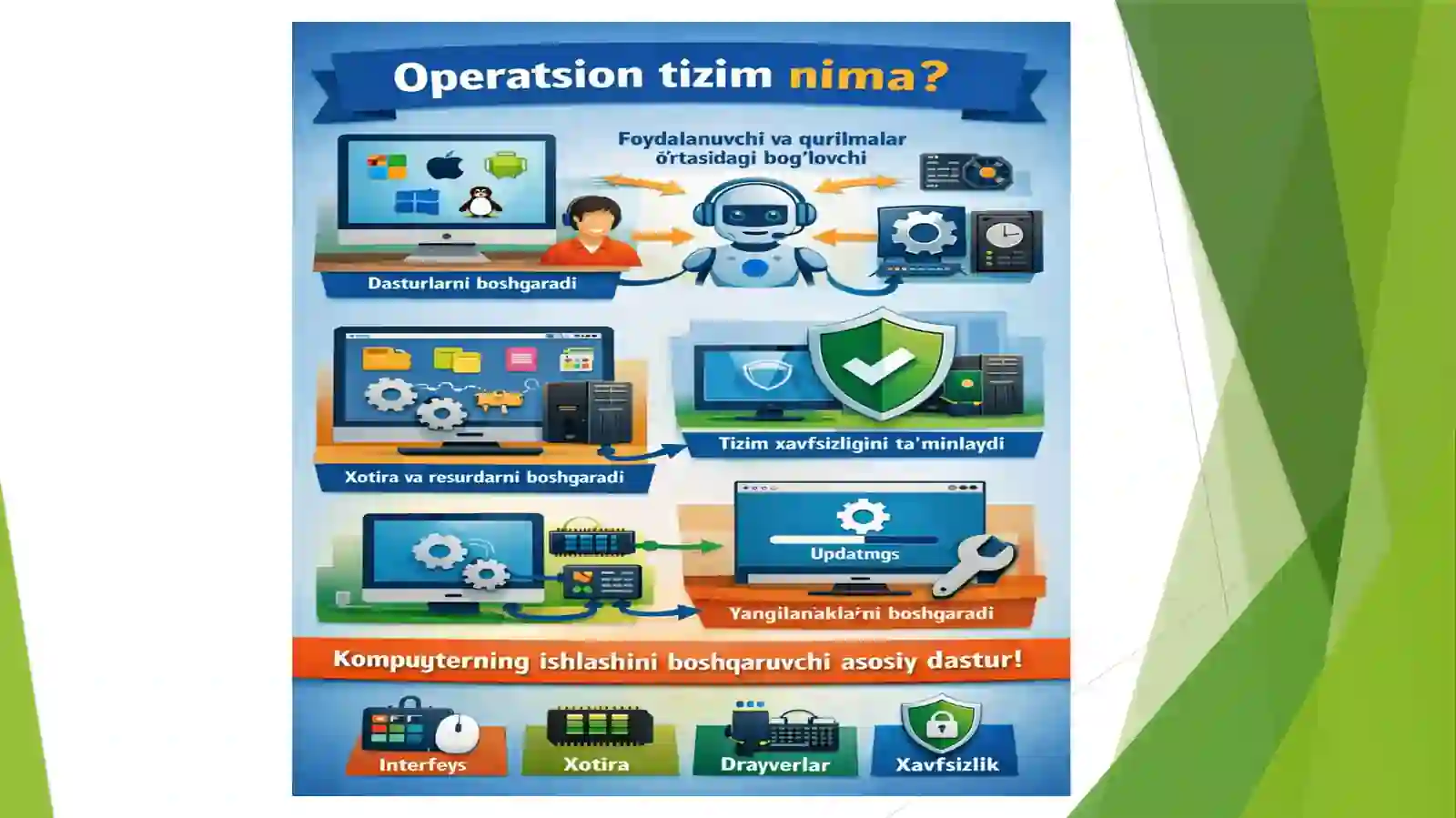 Operatsion tizim nima?

Foydalanuvchi va qurilmalar o'rtasidagi bog'lovchi

Dasturlarni boshgaradi

Tizim xavfsizligini ta'minlaydi

Xotira va resurdarni boshgaradi

Updatmgs

Yangilanakla'ni boshgaradi

Kompuyterning ishlashini boshqaruvchi asosiy dastur!

Interfeys

Xotira

Drayverlar

Xavfsizlik